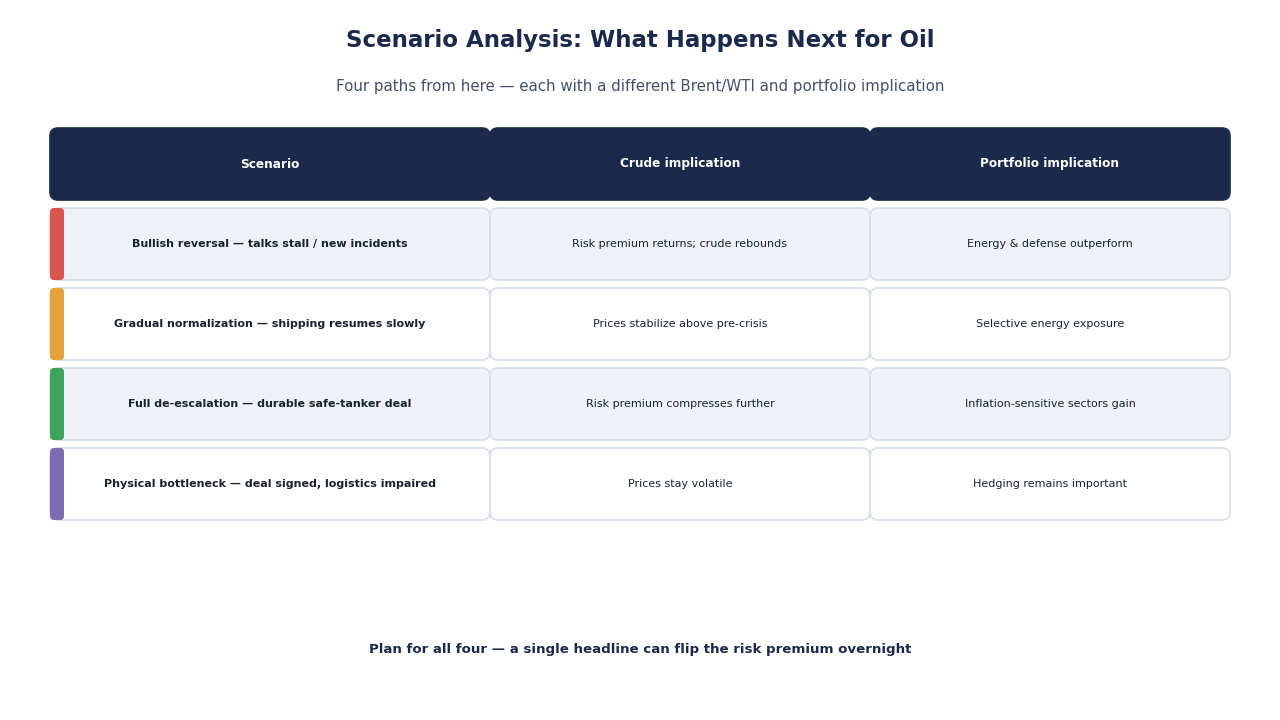 Scenario Analysis: What Happens Next for Oil

Four paths from here — each with a different Brent/WTI and portfolio implication

| Scenario | Crude implication | Portfolio implication |
|---|---|---|
| Bullish reversal — talks stall / new incidents | Risk premium returns; crude rebounds | Energy & defense outperform |
| Gradual normalization — shipping resumes slowly | Prices stabilize above pre-crisis | Selective energy exposure |
| Full de-escalation — durable safe-tanker deal | Risk premium compresses further | Inflation-sensitive sectors gain |
| Physical bottleneck — deal signed, logistics impaired | Prices stay volatile | Hedging remains important |

Plan for all four — a single headline can flip the risk premium overnight